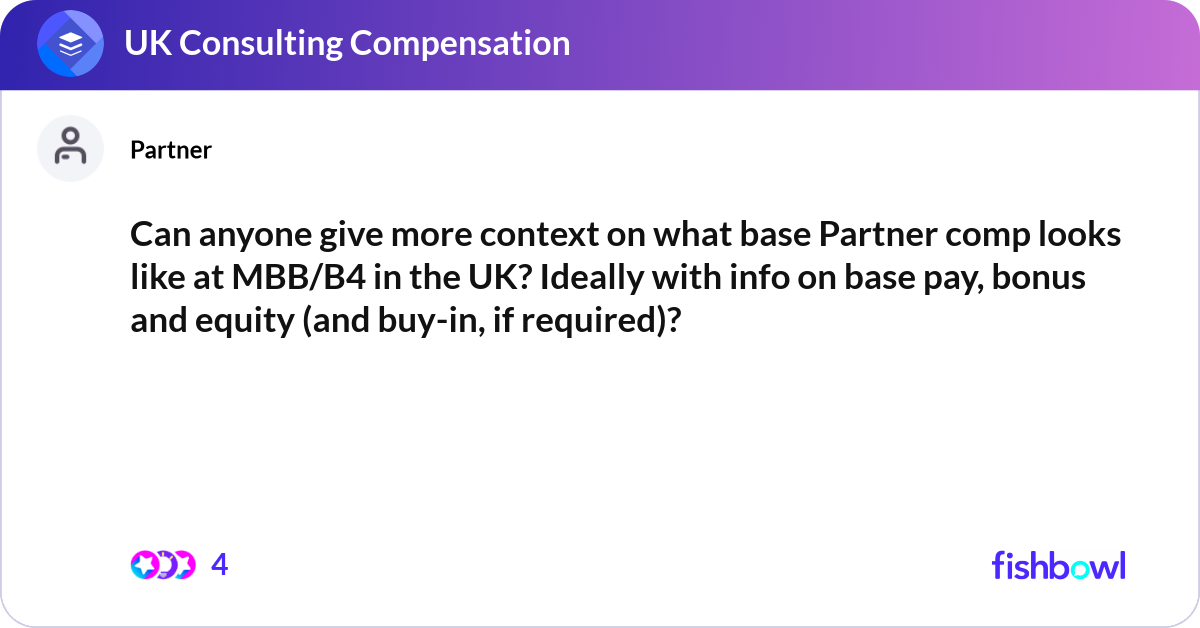 UK Consulting Compensation

Partner

Can anyone give more context on what base Partner comp looks like at MBB/B4 in the UK? Ideally with info on base pay, bonus and equity (and buy-in, if required)?

4

fishbowl